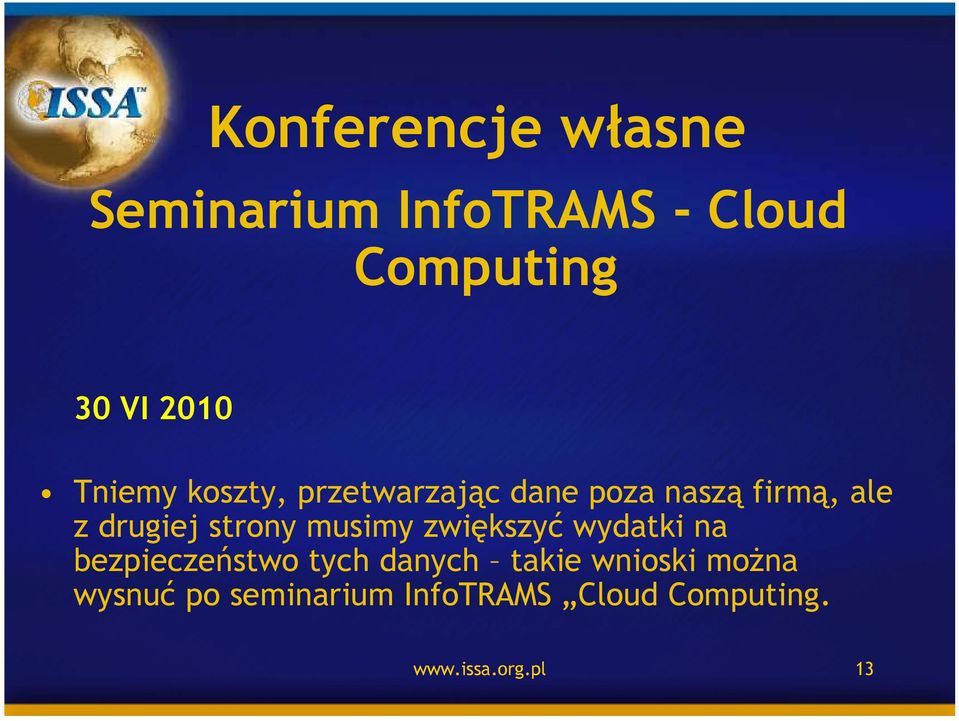 ISSA™

Konferencje własne

Seminarium InfoTRAMS - Cloud Computing

30 VI 2010

• Tniemy koszty, przetwarzając dane poza naszą firmą, ale z drugiej strony musimy zwiększyć wydatki na bezpieczeństwo tych danych – takie wnioski można wysnuć po seminarium InfoTRAMS „Cloud Computing.

www.issa.org.pl

13